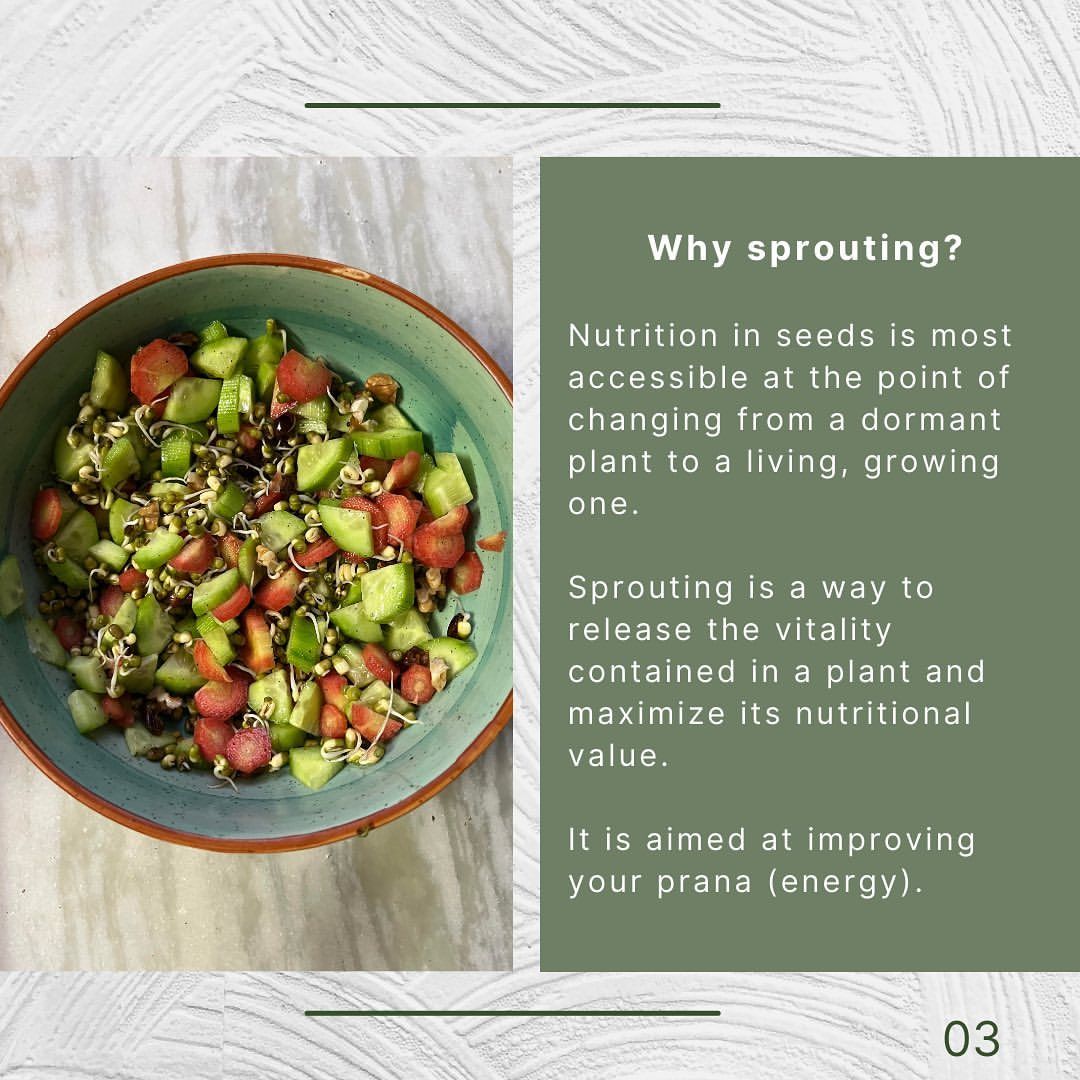 Why sprouting?

Nutrition in seeds is most accessible at the point of changing from a dormant plant to a living, growing one.

Sprouting is a way to release the vitality contained in a plant and maximize its nutritional value.

It is aimed at improving your prana (energy).

03